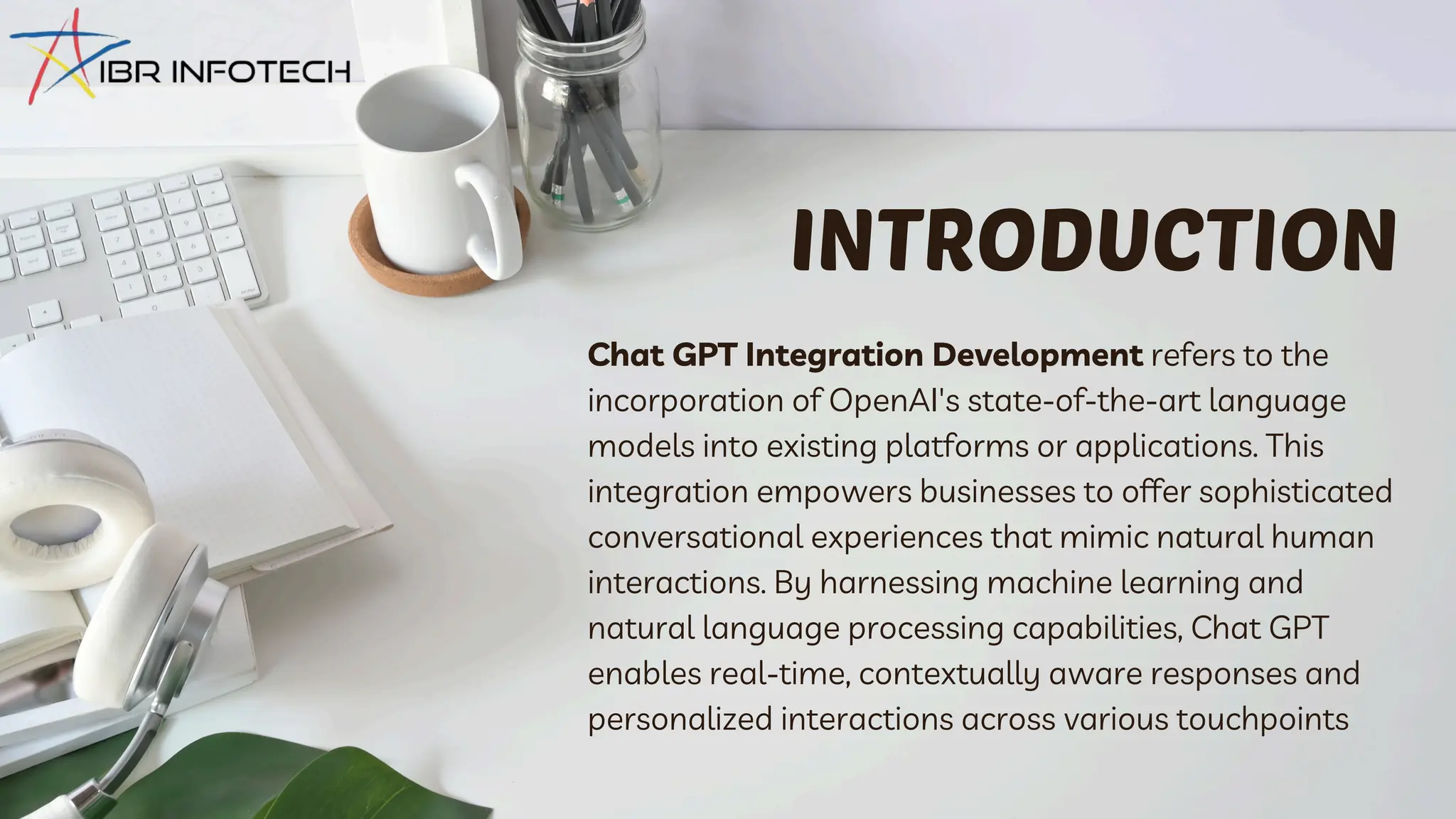 IBR INFOTECH

INTRODUCTION

Chat GPT Integration Development refers to the incorporation of OpenAI's state-of-the-art language models into existing platforms or applications. This integration empowers businesses to offer sophisticated conversational experiences that mimic natural human interactions. By harnessing machine learning and natural language processing capabilities, Chat GPT enables real-time, contextually aware responses and personalized interactions across various touchpoints